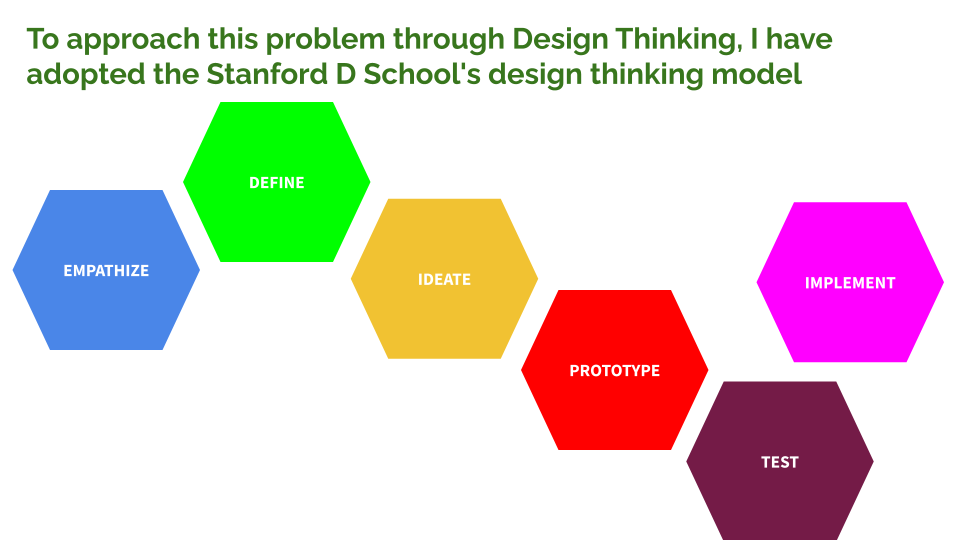 To approach this problem through Design Thinking, I have adopted the Stanford D School's design thinking model

EMPATHIZE

DEFINE

IDEATE

PROTOTYPE

TEST

IMPLEMENT